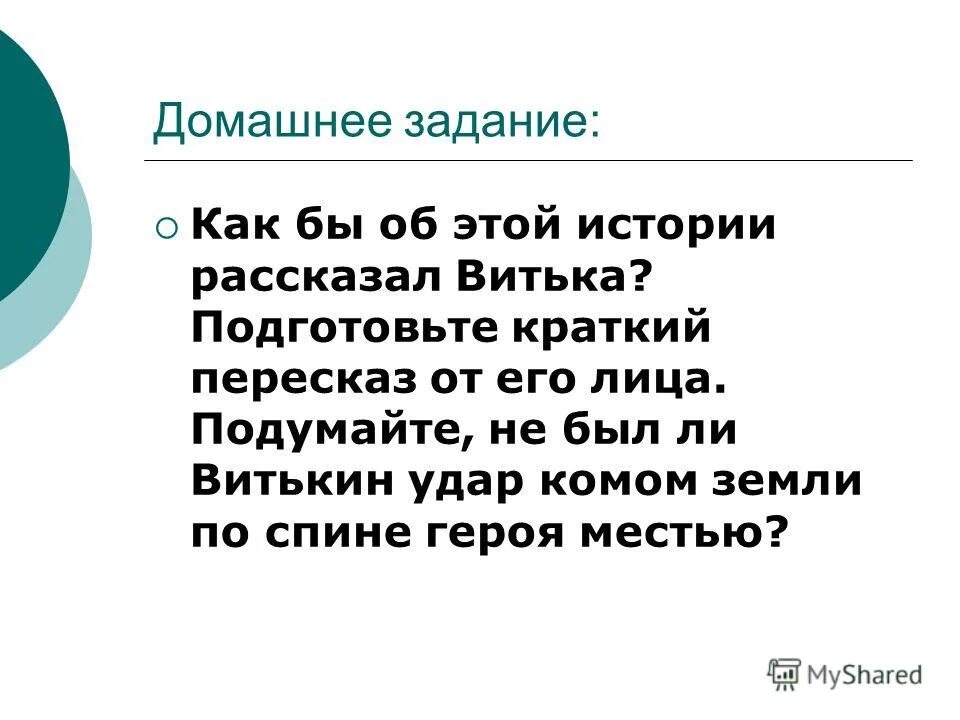 Домашнее задание:

Как бы об этой истории рассказал Витька? Подготовьте краткий пересказ от его лица. Подумайте, не был ли Витькин удар комом земли по спине героя местью?

MyShared